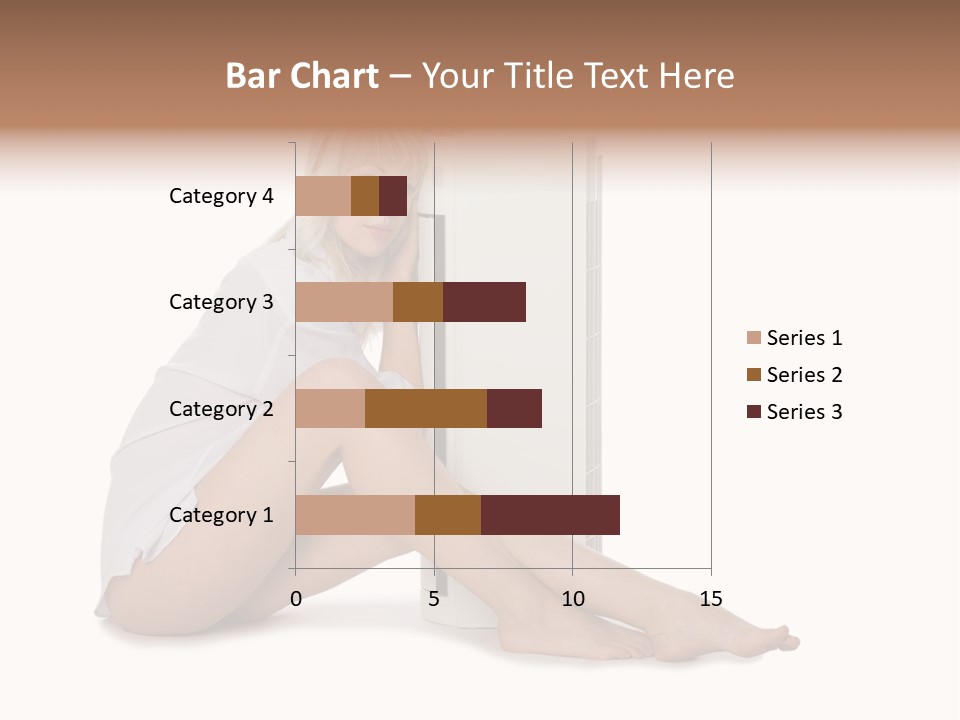 Bar Chart – Your Title Text Here

Category 4
Category 3
Category 2
Category 1

0
5
10
15

Series 1
Series 2
Series 3